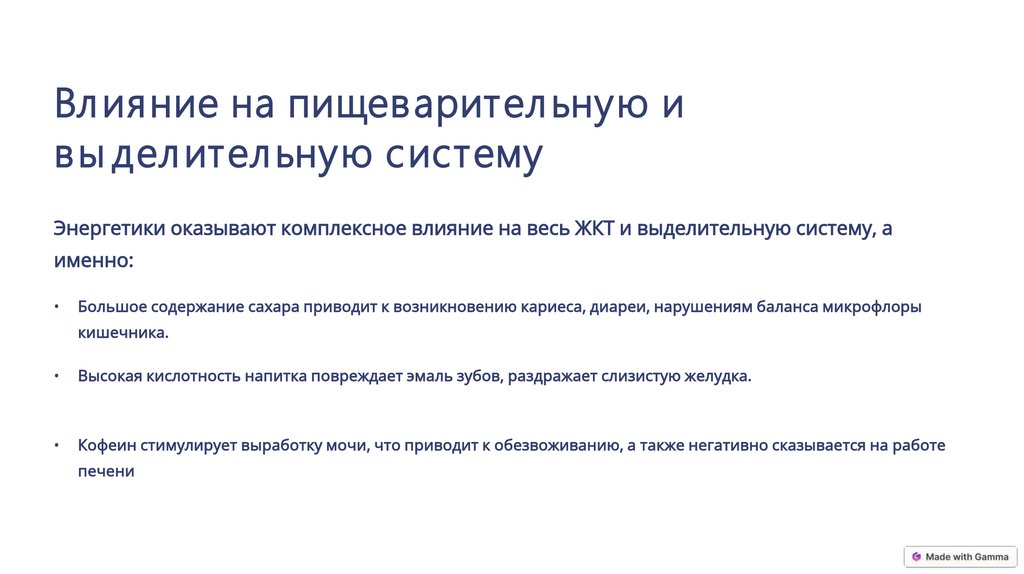 Влияние на пищеварительную и выделительную систему

Энергетики оказывают комплексное влияние на весь ЖКТ и выделительную систему, а именно:

• Большое содержание сахара приводит к возникновению кариеса, диареи, нарушениям баланса микрофлоры кишечника.

• Высокая кислотность напитка повреждает эмаль зубов, раздражает слизистую желудка.

• Кофеин стимулирует выработку мочи, что приводит к обезвоживанию, а также негативно сказывается на работе печени

Made with Gamma